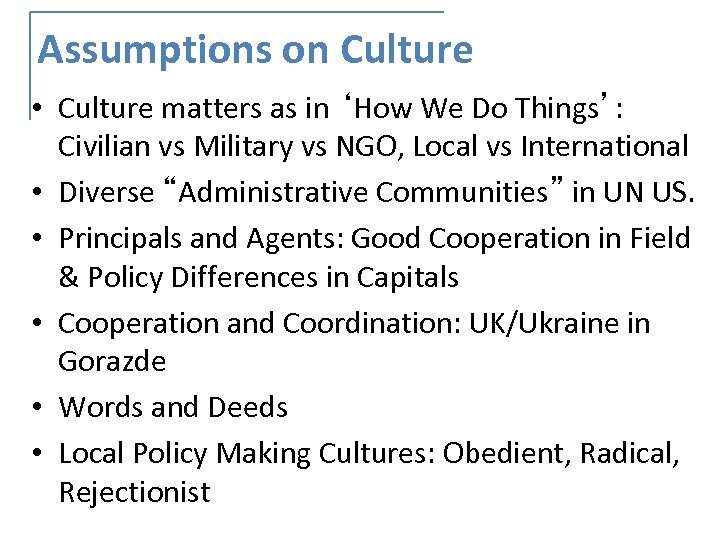 Assumptions on Culture

• Culture matters as in ‘How We Do Things’: Civilian vs Military vs NGO, Local vs International
• Diverse “Administrative Communities” in UN US.
• Principals and Agents: Good Cooperation in Field & Policy Differences in Capitals
• Cooperation and Coordination: UK/Ukraine in Gorazde
• Words and Deeds
• Local Policy Making Cultures: Obedient, Radical, Rejectionist